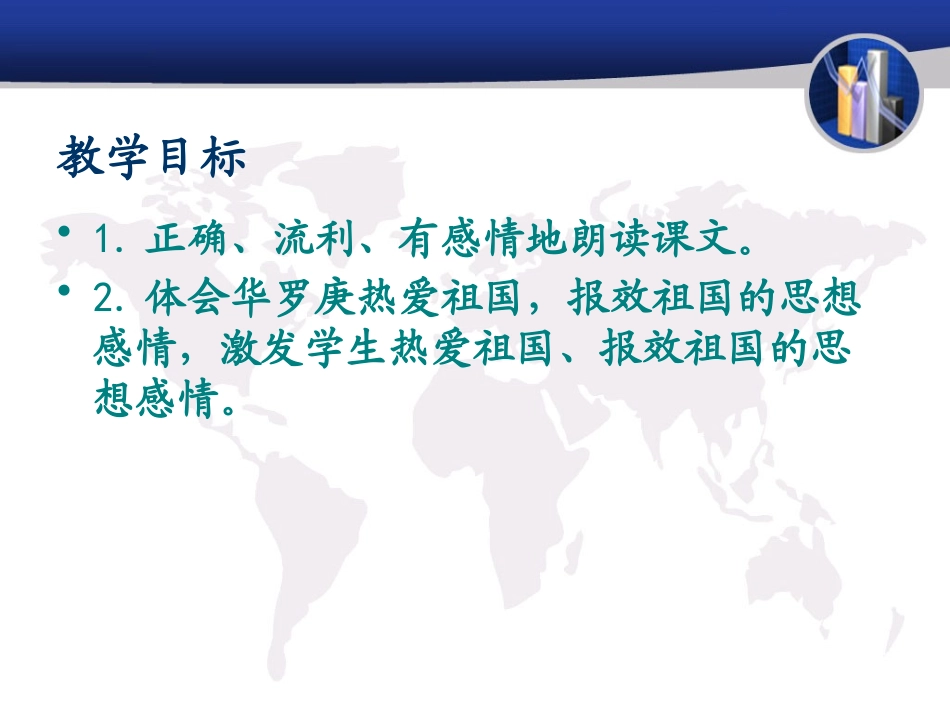 教学目标

• 1. 正确、流利、有感情地朗读课文。

• 2. 体会华罗庚热爱祖国，报效祖国的思想感情，激发学生热爱祖国、报效祖国的思想感情。